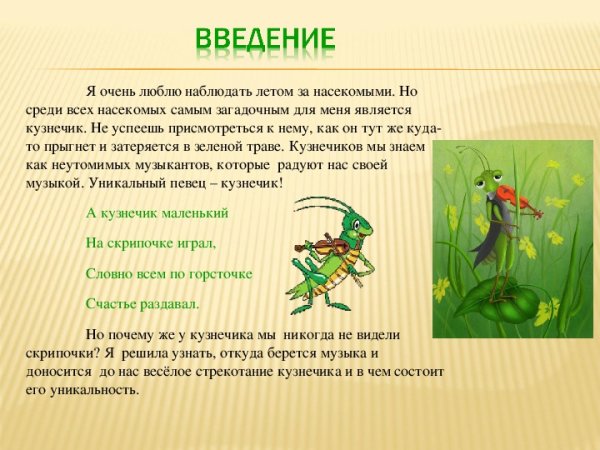 ВВЕДЕНИЕ

Я очень люблю наблюдать летом за насекомыми. Но среди всех насекомых самым загадочным для меня является кузнечик. Не успеешь присмотреться к нему, как он тут же куда-то прыгнет и затеряется в зеленой траве. Кузнечиков мы знаем как неутомимых музыкантов, которые радуют нас своей музыкой. Уникальный певец – кузнечик!

А кузнечик маленький

На скрипочке играл,

Словно всем по горсточке

Счастье раздавал.

Но почему же у кузнечика мы никогда не видели скрипочки? Я решила узнать, откуда берется музыка и доносится до нас весёлое стрекотание кузнечика и в чем состоит его уникальность.